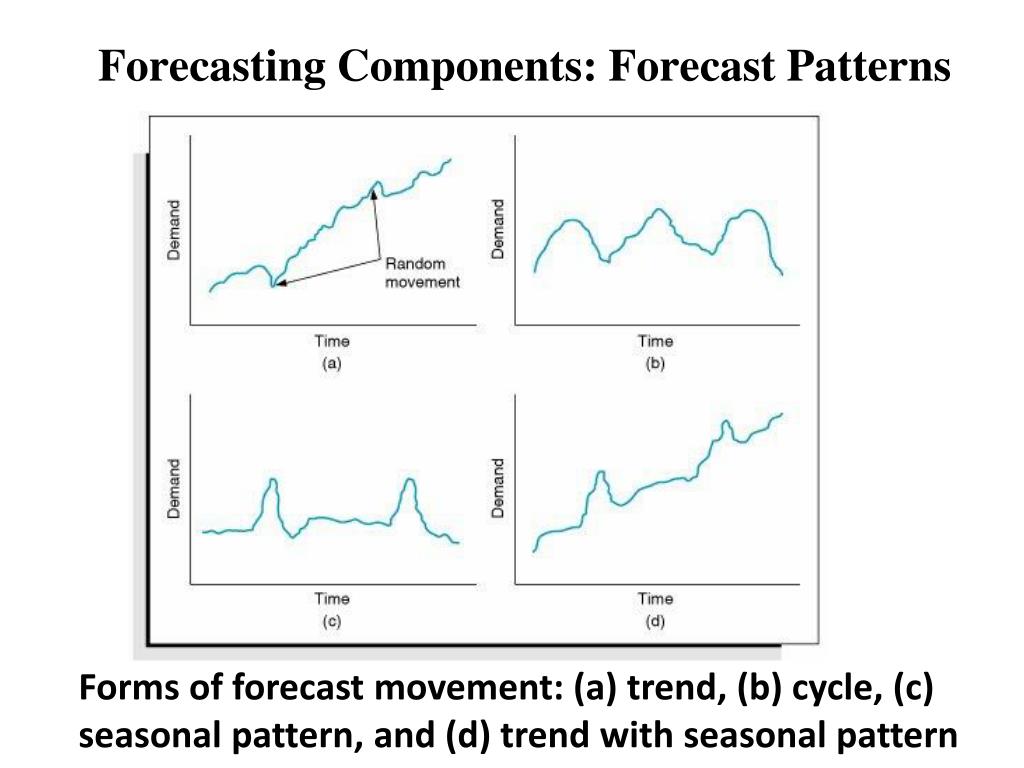 Forecasting Components: Forecast Patterns

Demand

Random movement

Time
(a)

Demand

Time
(b)

Demand

Time
(c)

Demand

Time
(d)

Forms of forecast movement: (a) trend, (b) cycle, (c) seasonal pattern, and (d) trend with seasonal pattern